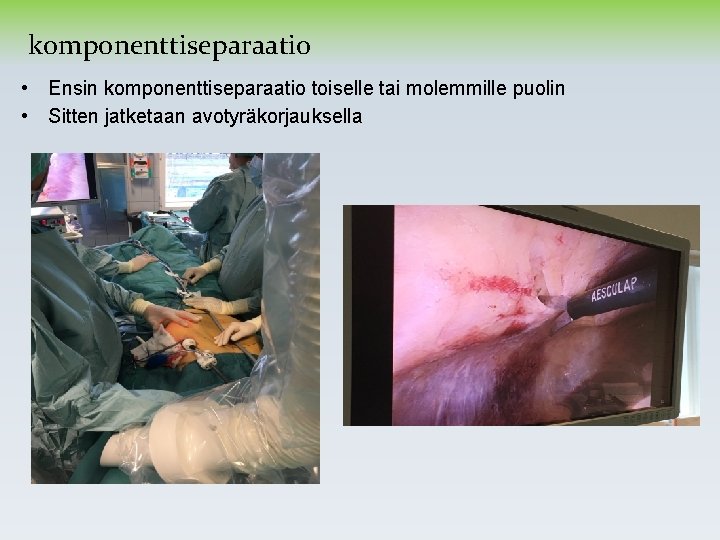 komponenttiseparaatio

• Ensin komponenttiseparaatio toiselle tai molemmille puolin
• Sitten jatketaan avotyräkorjauksella

AESCULAP